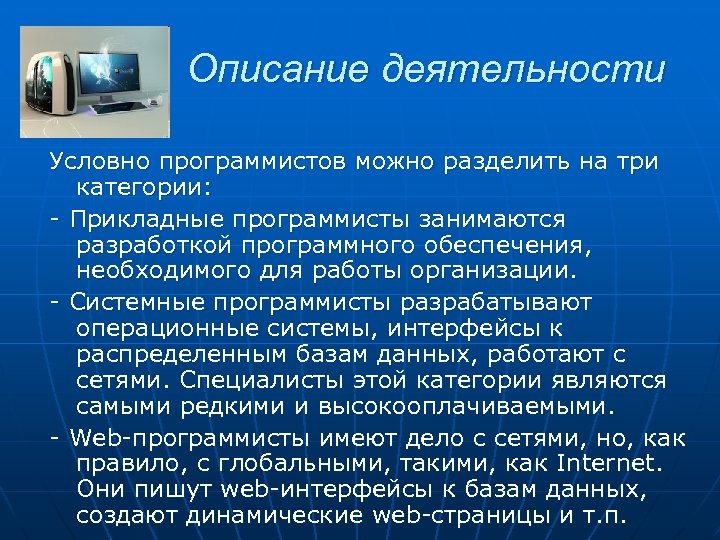 Описание деятельности

Условно программистов можно разделить на три категории:

- Прикладные программисты занимаются разработкой программного обеспечения, необходимого для работы организации.

- Системные программисты разрабатывают операционные системы, интерфейсы к распределенным базам данных, работают с сетями. Специалисты этой категории являются самыми редкими и высокооплачиваемыми.

- Web-программисты имеют дело с сетями, но, как правило, с глобальными, такими, как Internet. Они пишут web-интерфейсы к базам данных, создают динамические web-страницы и т.п.